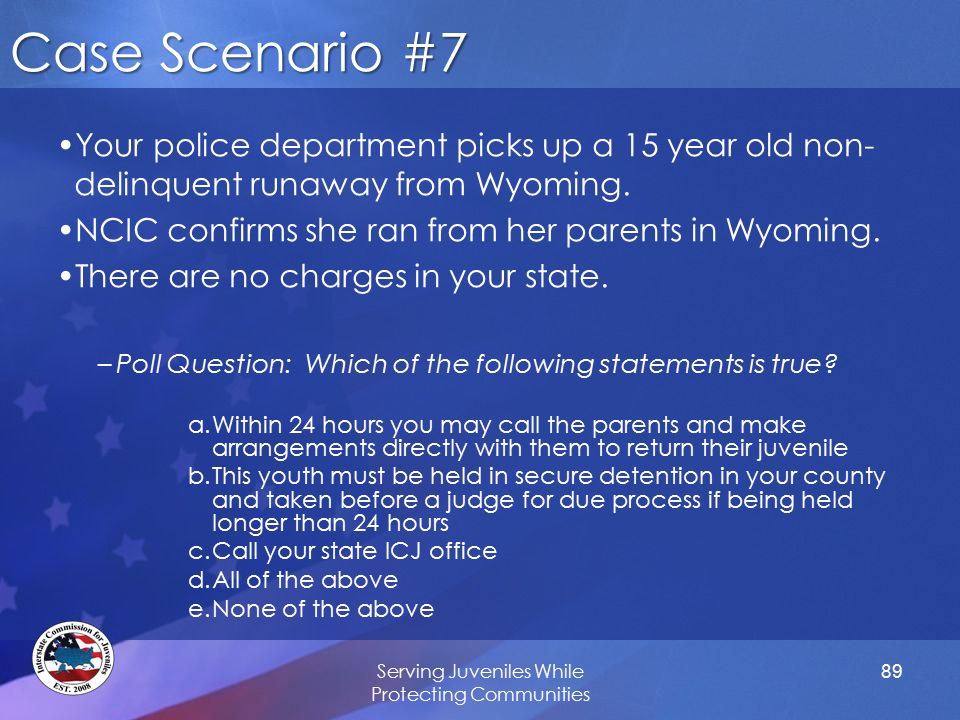 Case Scenario #7

•Your police department picks up a 15 year old non-delinquent runaway from Wyoming.

•NCIC confirms she ran from her parents in Wyoming.

•There are no charges in your state.

–Poll Question: Which of the following statements is true?

a. Within 24 hours you may call the parents and make arrangements directly with them to return their juvenile
b. This youth must be held in secure detention in your county and taken before a judge for due process if being held longer than 24 hours
c. Call your state ICJ office
d. All of the above
e. None of the above

Interstate Commission for Juveniles EST. 2008

Serving Juveniles While Protecting Communities

89